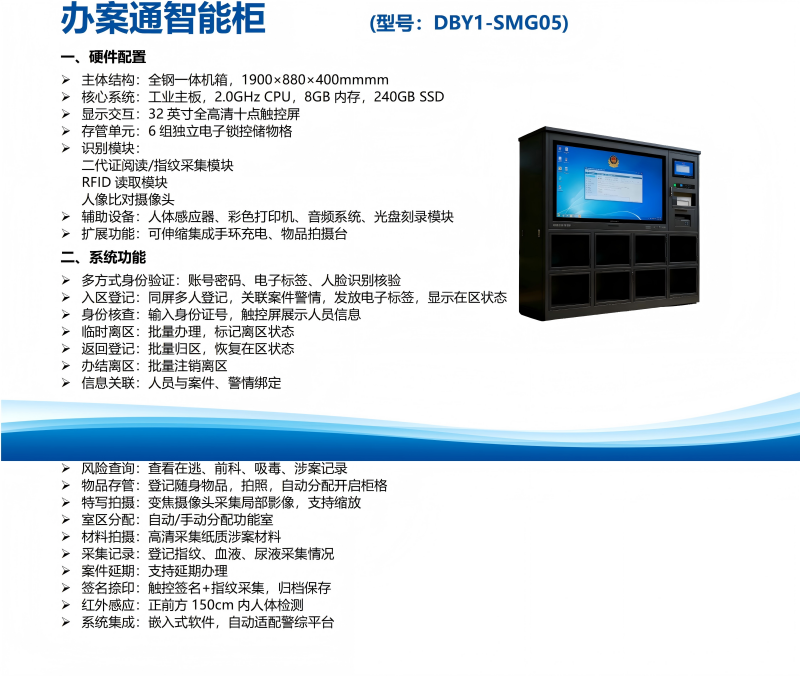 办案通智能柜 (型号：DBY1-SMG05)

一、硬件配置

➢ 主体结构：全钢一体机箱，1900×880×400mmmm
➢ 核心系统：工业主板，2.0GHz CPU，8GB 内存，240GB SSD
➢ 显示交互：32 英寸全高清十点触控屏
➢ 存管单元：6 组独立电子锁控储物格
➢ 识别模块：
二代证阅读/指纹采集模块
RFID 读取模块
人像比对摄像头
➢ 辅助设备：人体感应器、彩色打印机、音频系统、光盘刻录模块
➢ 扩展功能：可伸缩集成手环充电、物品拍摄台

二、系统功能

➢ 多方式身份验证：账号密码、电子标签、人脸识别核验
➢ 入区登记：同屏多人登记，关联案件警情，发放电子标签，显示在区状态
➢ 身份核查：输入身份证号，触控屏展示人员信息
➢ 临时离区：批量办理，标记离区状态
➢ 返回登记：批量归区，恢复在区状态
➢ 办结离区：批量注销离区
➢ 信息关联：人员与案件、警情绑定
➢ 风险查询：查看在逃、前科、吸毒、涉案记录
➢ 物品存管：登记随身物品，拍照，自动分配开启柜格
➢ 特写拍摄：变焦摄像头采集局部影像，支持缩放
➢ 室区分配：自动/手动分配功能室
➢ 材料拍摄：高清采集纸质涉案材料
➢ 采集记录：登记指纹、血液、尿液采集情况
➢ 案件延期：支持延期办理
➢ 签名捺印：触控签名+指纹采集，归档保存
➢ 红外感应：正前方 150cm 内人体检测
➢ 系统集成：嵌入式软件，自动适配警综平台